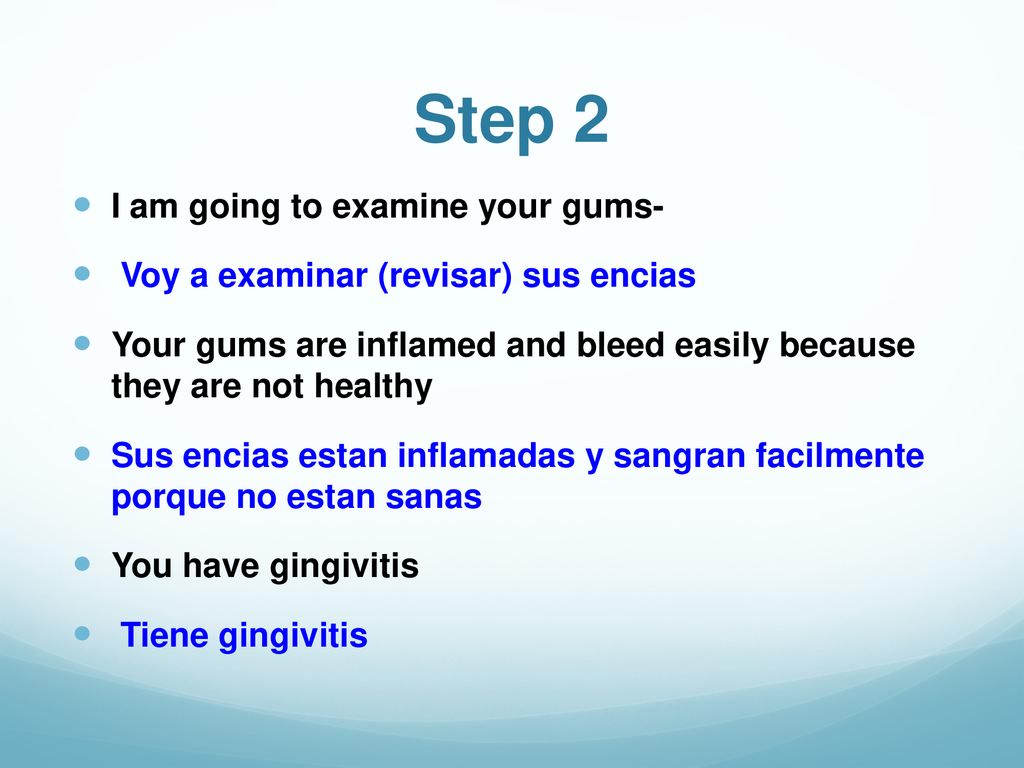 Step 2

I am going to examine your gums-

Voy a examinar (revisar) sus encias

Your gums are inflamed and bleed easily because they are not healthy

Sus encias estan inflamadas y sangran facilmente porque no estan sanas

You have gingivitis

Tiene gingivitis